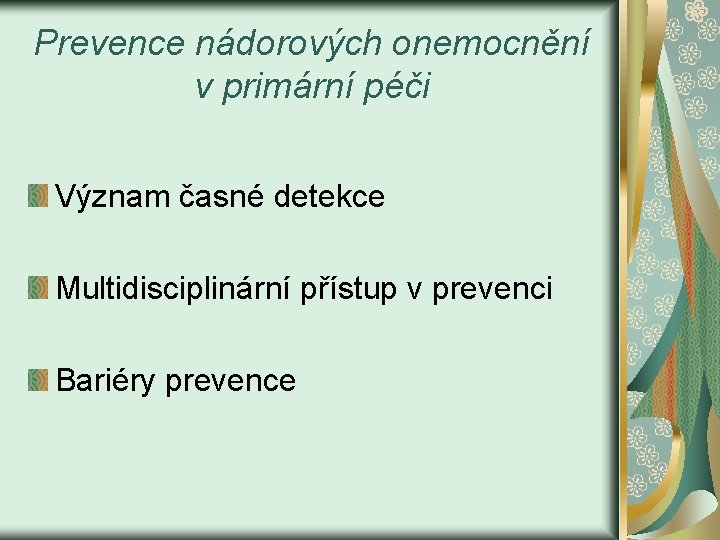 Prevence nádorových onemocnění v primární péči

Význam časné detekce

Multidisciplinární přístup v prevenci

Bariéry prevence